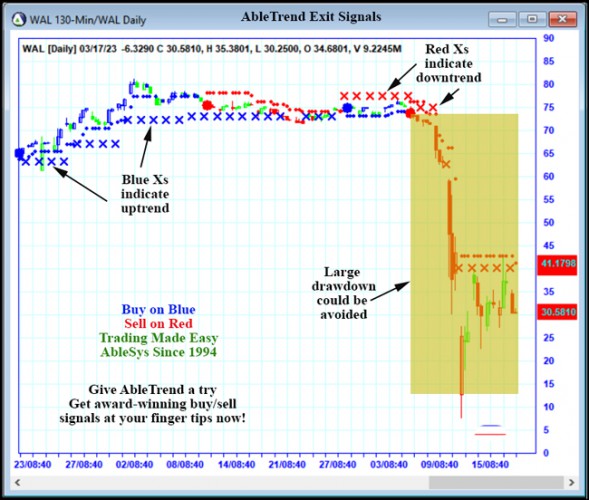 WAL 130-Min/WAL Daily

AbleTrend Exit Signals

WAL [Daily] 03/17/23 -6.3290 C 30.5810, H 35.3801, L 30.2500, O 34.6801, V 9.2245M

Red Xs indicate downtrend

Blue Xs indicate uptrend

Large drawdown could be avoided

Buy on Blue
Sell on Red
Trading Made Easy
AbleSys Since 1994

Give AbleTrend a try
Get award-winning buy/sell signals at your finger tips now!

90
85
80
75
70
65
60
55
50
45
41.1798
35
30.5810
25
20
15
10
5
0

23/08:40 27/08:40 02/08:40 08/08:40 14/08:40 21/08:40 27/08:40 03/08:40 09/08:40 15/08:40